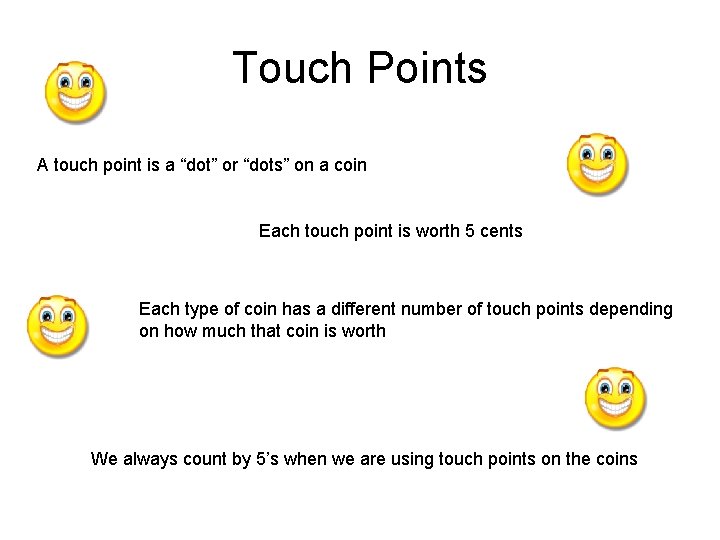 Touch Points

A touch point is a “dot” or “dots” on a coin

Each touch point is worth 5 cents

Each type of coin has a different number of touch points depending on how much that coin is worth

We always count by 5’s when we are using touch points on the coins